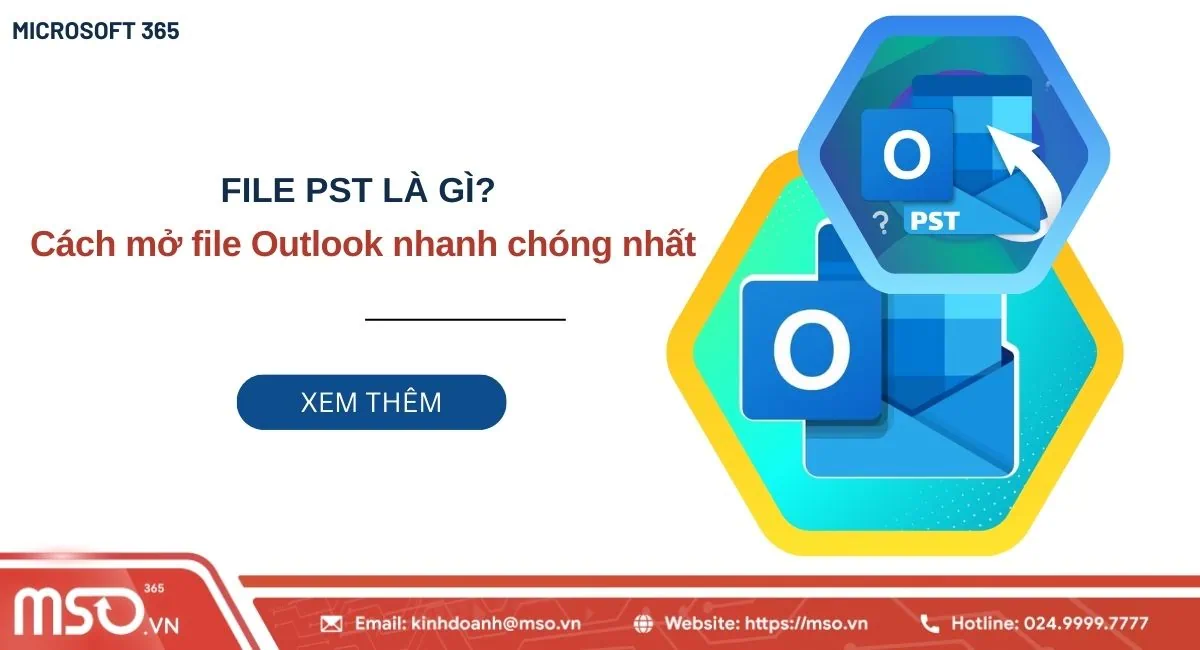 MICROSOFT 365

FILE PST LÀ GÌ?

Cách mở file Outlook nhanh chóng nhất

XEM THÊM

O

?

PST

O

MSO 365 .VN

Email: kinhdoanh@mso.vn

Website: https://mso.vn

Hotline: 024.9999.7777